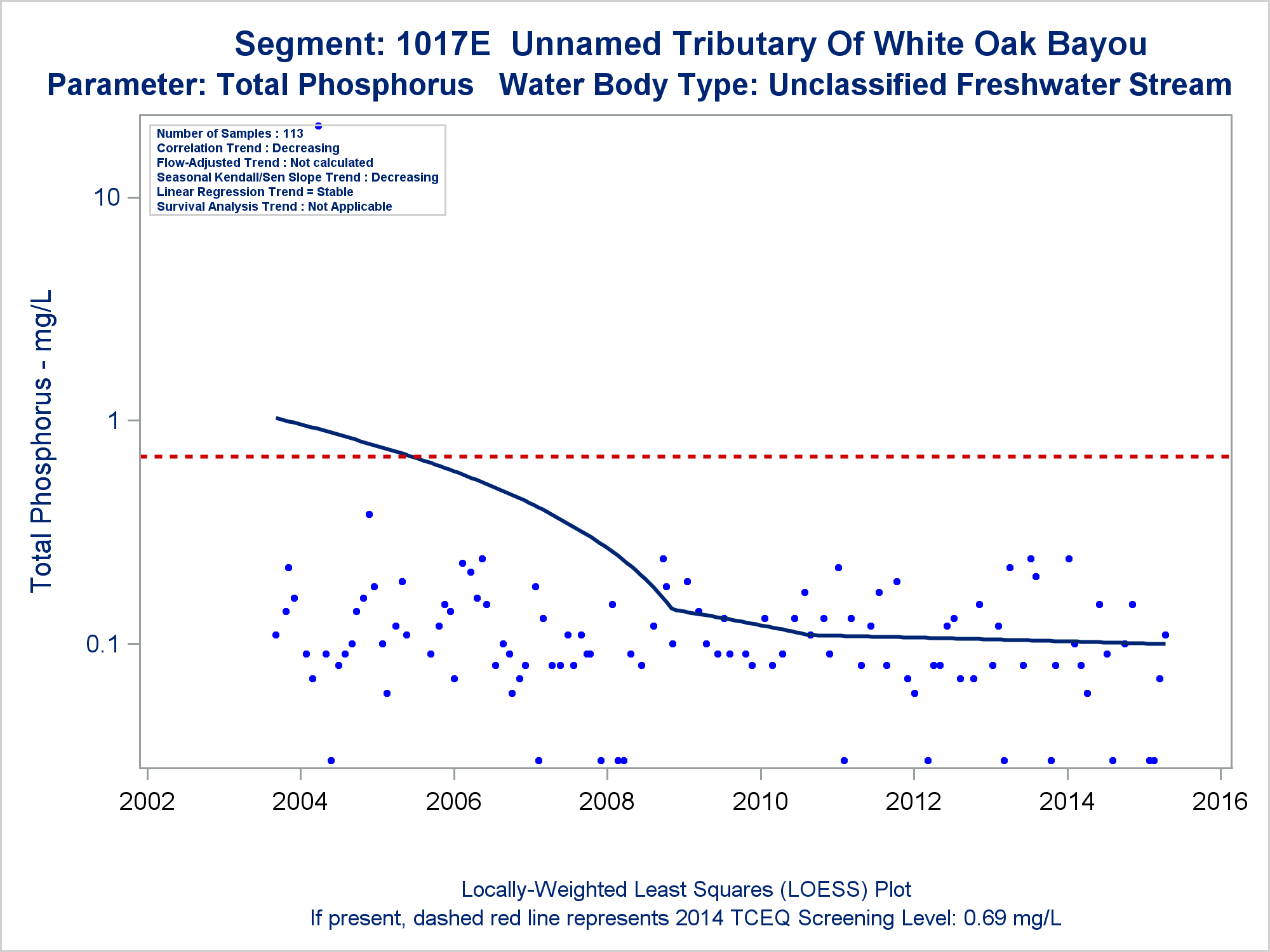 Segment: 1017E Unnamed Tributary Of White Oak Bayou
Parameter: Total Phosphorus Water Body Type: Unclassified Freshwater Stream

Number of Samples : 113
Correlation Trend : Decreasing
Flow-Adjusted Trend : Not calculated
Seasonal Kendall/Sen Slope Trend : Decreasing
Linear Regression Trend = Stable
Survival Analysis Trend : Not Applicable

Total Phosphorus - mg/L

10
1
0.1

2002
2004
2006
2008
2010
2012
2014
2016

Locally-Weighted Least Squares (LOESS) Plot
If present, dashed red line represents 2014 TCEQ Screening Level: 0.69 mg/L